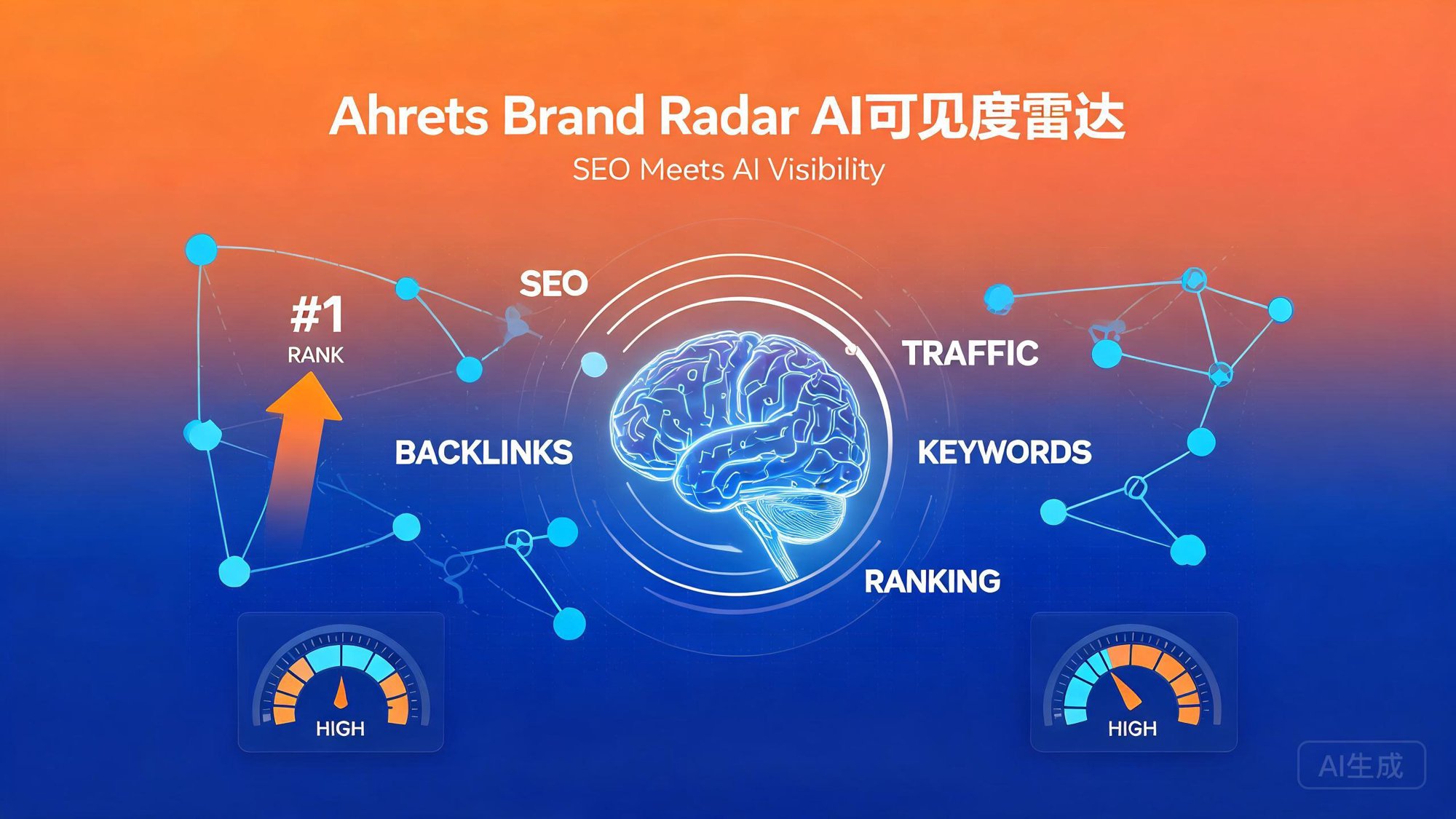 Ahrets Brand Radar AI可见度雷达

SEO Meets AI Visibility

#1
RANK

SEO

TRAFFIC

BACKLINKS

KEYWORDS

RANKING

HIGH

HIGH

AI生成